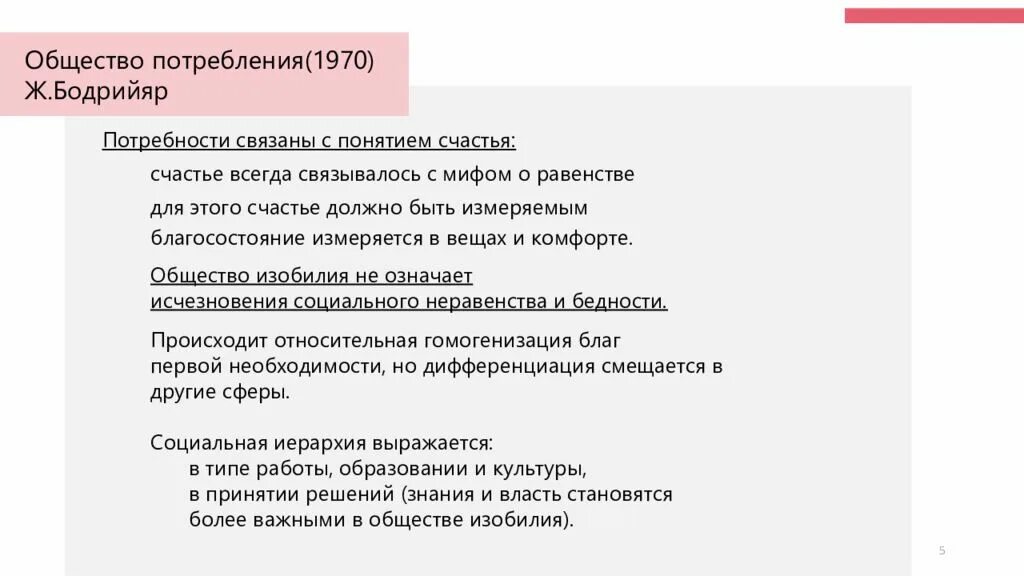 Общество потребления(1970)
Ж.Бодрийяр

Потребности связаны с понятием счастья:

счастье всегда связывалось с мифом о равенстве

для этого счастье должно быть измеряемым

благосостояние измеряется в вещах и комфорте.

Общество изобилия не означает исчезновения социального неравенства и бедности.

Происходит относительная гомогенизация благ первой необходимости, но дифференциация смещается в другие сферы.

Социальная иерархия выражается:
в типе работы, образовании и культуры,
в принятии решений (знания и власть становятся более важными в обществе изобилия).

5